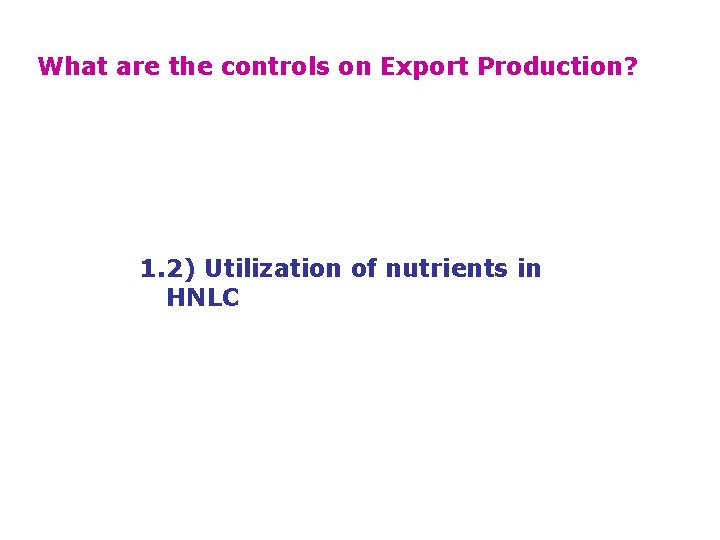 What are the controls on Export Production?

1.2) Utilization of nutrients in HNLC